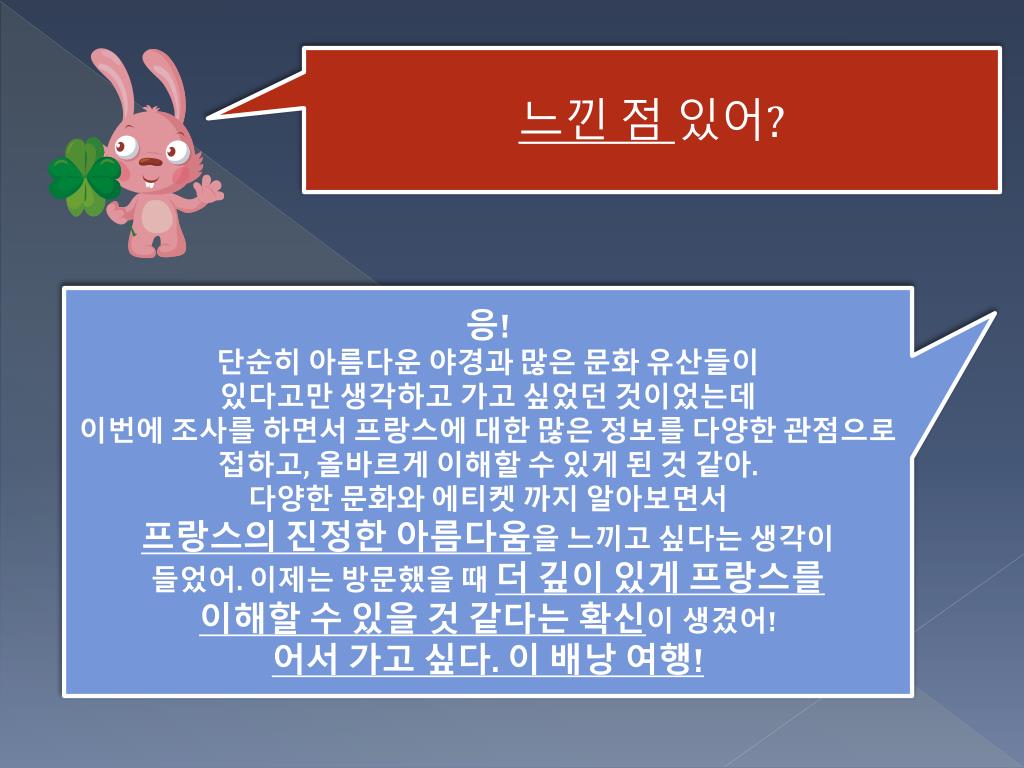 느낀 점 있어?

응!
단순히 아름다운 야경과 많은 문화 유산들이 있다고만 생각하고 가고 싶었던 것이었는데 이번에 조사를 하면서 프랑스에 대한 많은 정보를 다양한 관점으로 접하고, 올바르게 이해할 수 있게 된 것 같아.
다양한 문화와 에티켓 까지 알아보면서 프랑스의 진정한 아름다움을 느끼고 싶다는 생각이 들었어. 이제는 방문했을 때 더 깊이 있게 프랑스를 이해할 수 있을 것 같다는 확신이 생겼어!
어서 가고 싶다. 이 배낭 여행!